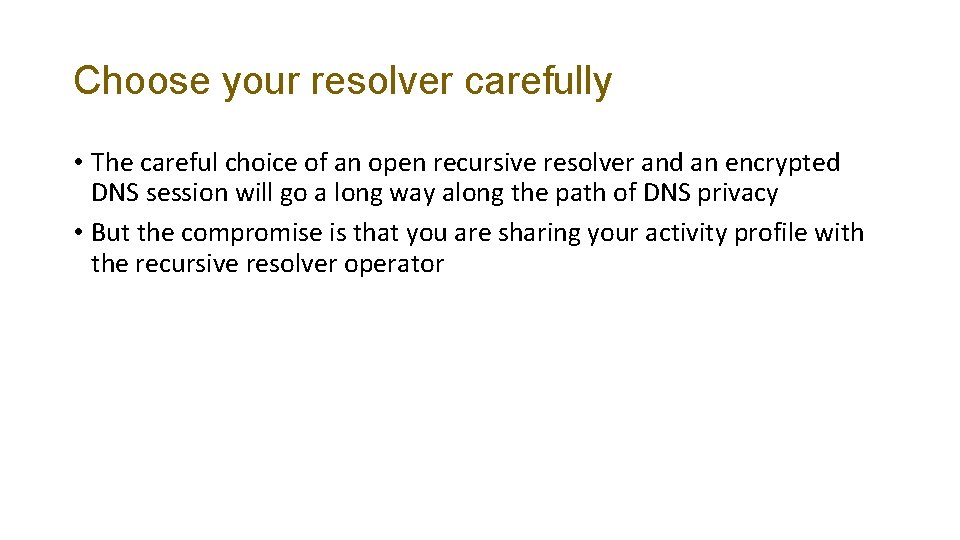 Choose your resolver carefully

• The careful choice of an open recursive resolver and an encrypted DNS session will go a long way along the path of DNS privacy

• But the compromise is that you are sharing your activity profile with the recursive resolver operator